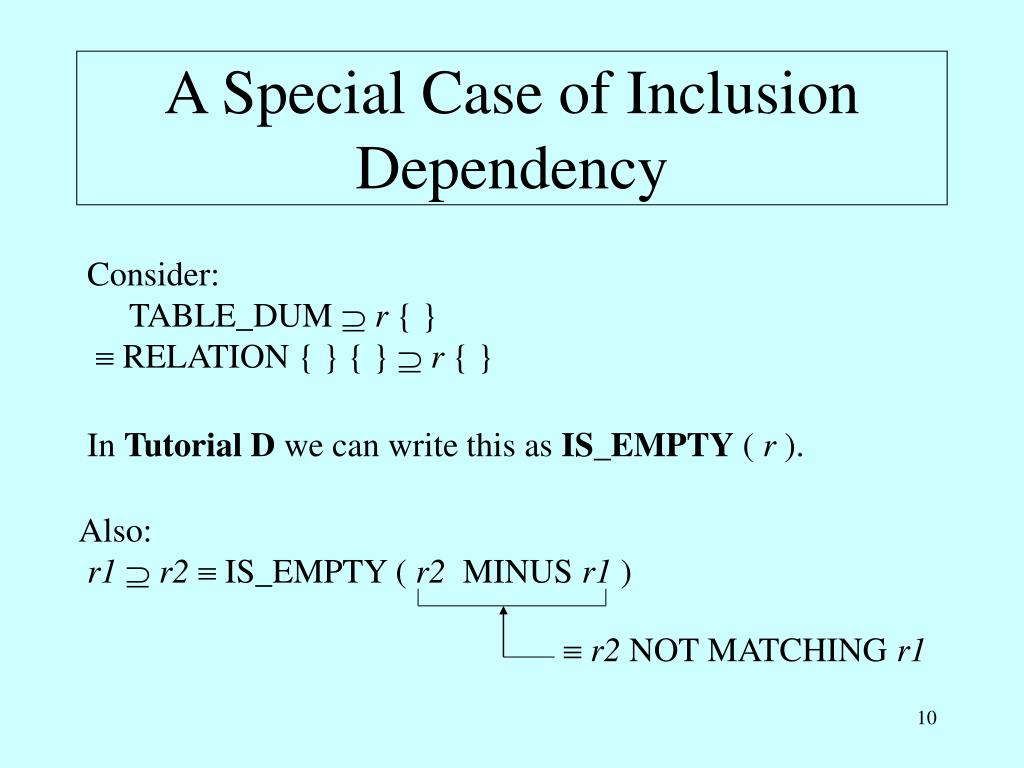 A Special Case of Inclusion Dependency

Consider:
TABLE_DUM $\supseteq$ *r* { }
$\equiv$ RELATION { } { } $\supseteq$ *r* { }

In **Tutorial D** we can write this as **IS_EMPTY** ( *r* ).

Also:
*r1* $\supseteq$ *r2* $\equiv$ IS_EMPTY ( *r2* MINUS *r1* )

$\equiv$ *r2* NOT MATCHING *r1*

10